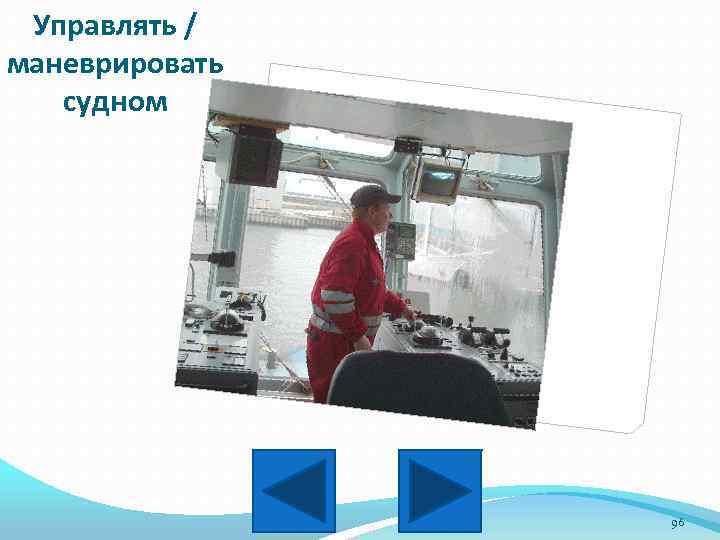 Управлять / маневрировать судном

96